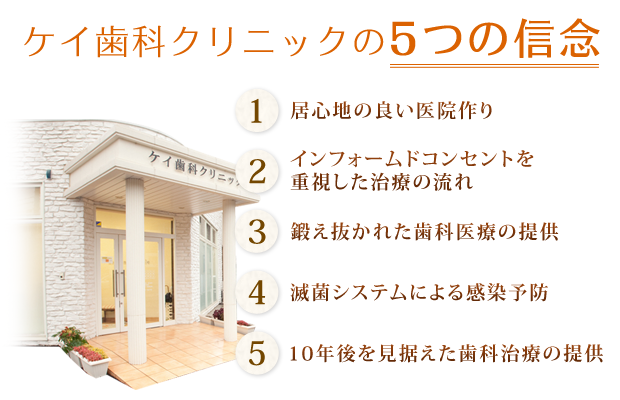 ケイ歯科クリニックの5つの信念

ケイ歯科クリニッ

1 居心地の良い医院作り

2 インフォームドコンセントを重視した治療の流れ

3 鍛え抜かれた歯科医療の提供

4 滅菌システムによる感染予防

5 10年後を見据えた歯科治療の提供